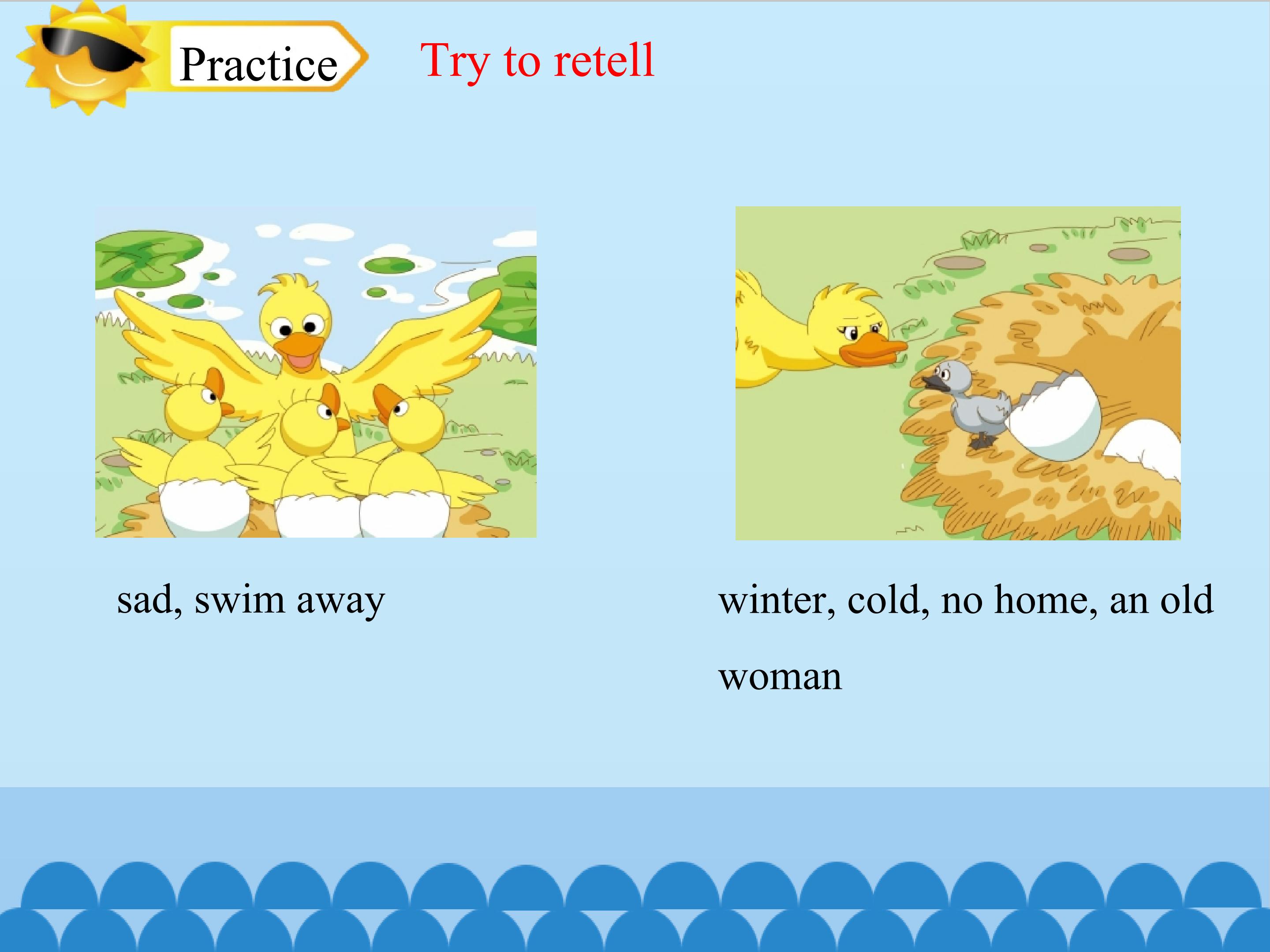 Practice

Try to retell

sad, swim away

winter, cold, no home, an old woman